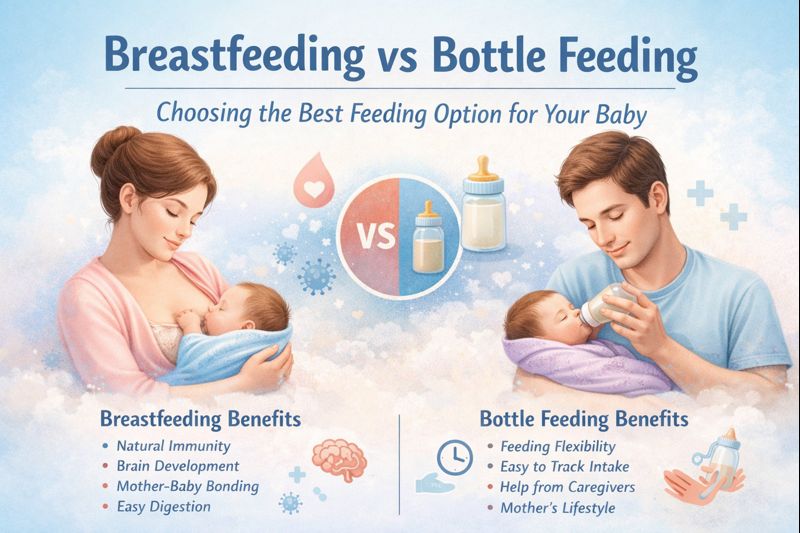 Breastfeeding vs Bottle Feeding

Choosing the Best Feeding Option for Your Baby

VS

Breastfeeding Benefits
• Natural Immunity
• Brain Development
• Mother-Baby Bonding
• Easy Digestion

Bottle Feeding Benefits
• Feeding Flexibility
• Easy to Track Intake
• Help from Caregivers
• Mother's Lifestyle